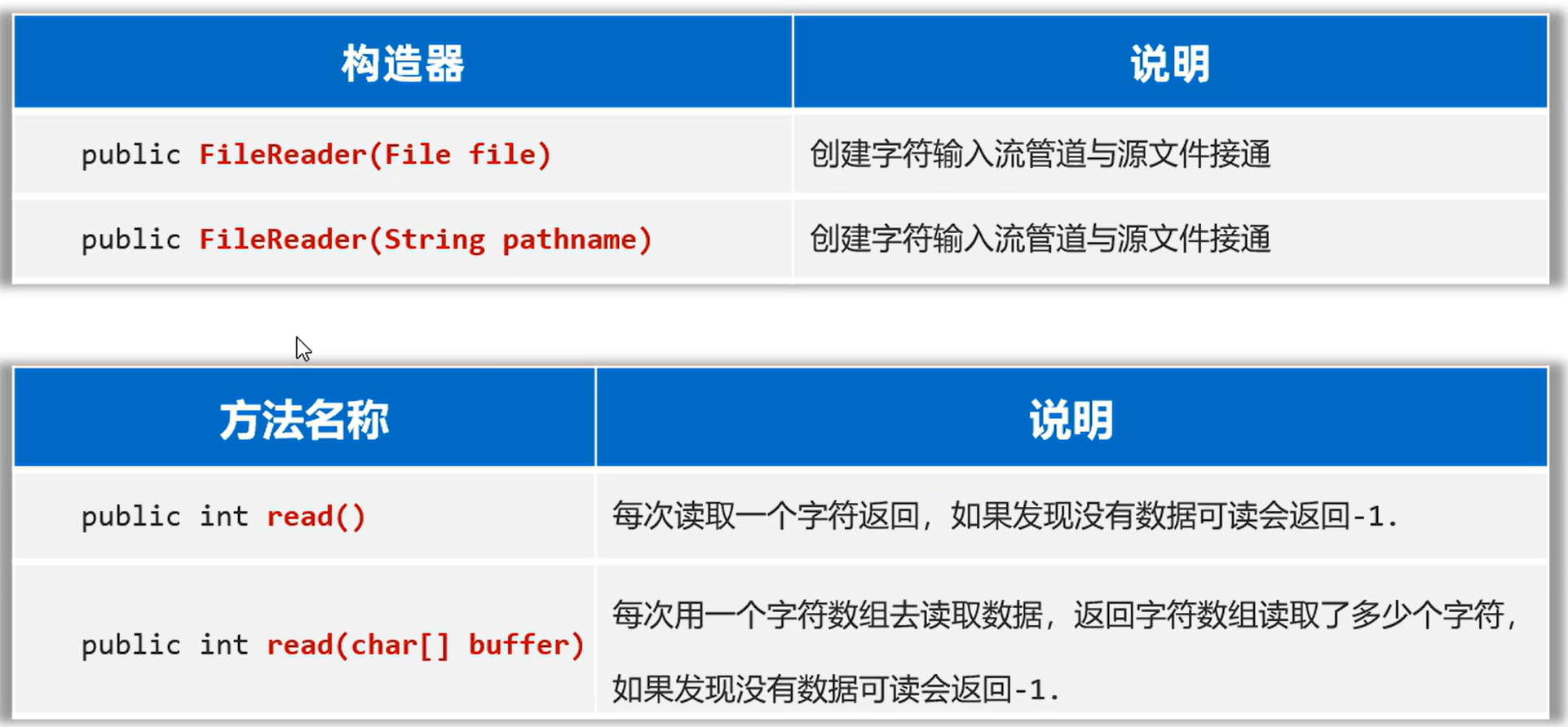 | 构造器 | 说明 |
|---|---|
| public FileReader(File file) | 创建字符输入流管道与源文件接通 |
| public FileReader(String pathname) | 创建字符输入流管道与源文件接通 |

| 方法名称 | 说明 |
|---|---|
| public int read() | 每次读取一个字符返回，如果发现没有数据可读会返回-1. |
| public int read(char[] buffer) | 每次用一个字符数组去读取数据，返回字符数组读取了多少个字符，如果发现没有数据可读会返回-1. |